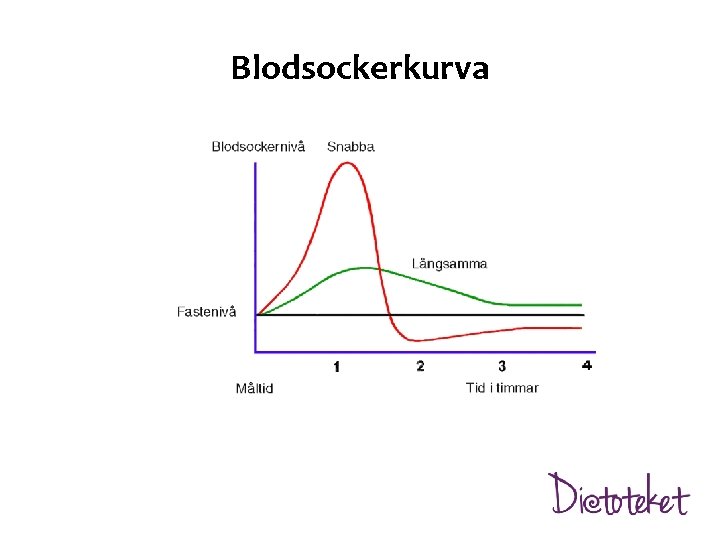 Blodsockerkurva

Blodsockernivå

Snabba

Långsamma

Fastenivå

1
2
3
4

Måltid

Tid i timmar

Dietoteket